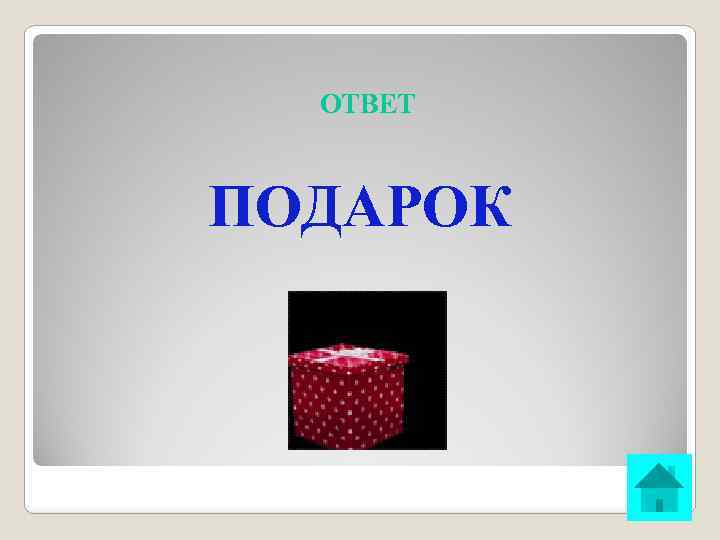 ОТВЕТ

ПОДАРОК